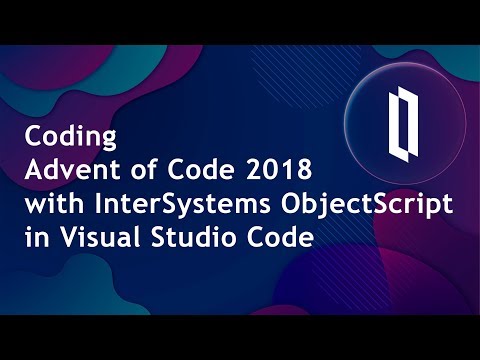 Coding
Advent of Code 2018
with InterSystems ObjectScript
in Visual Studio Code